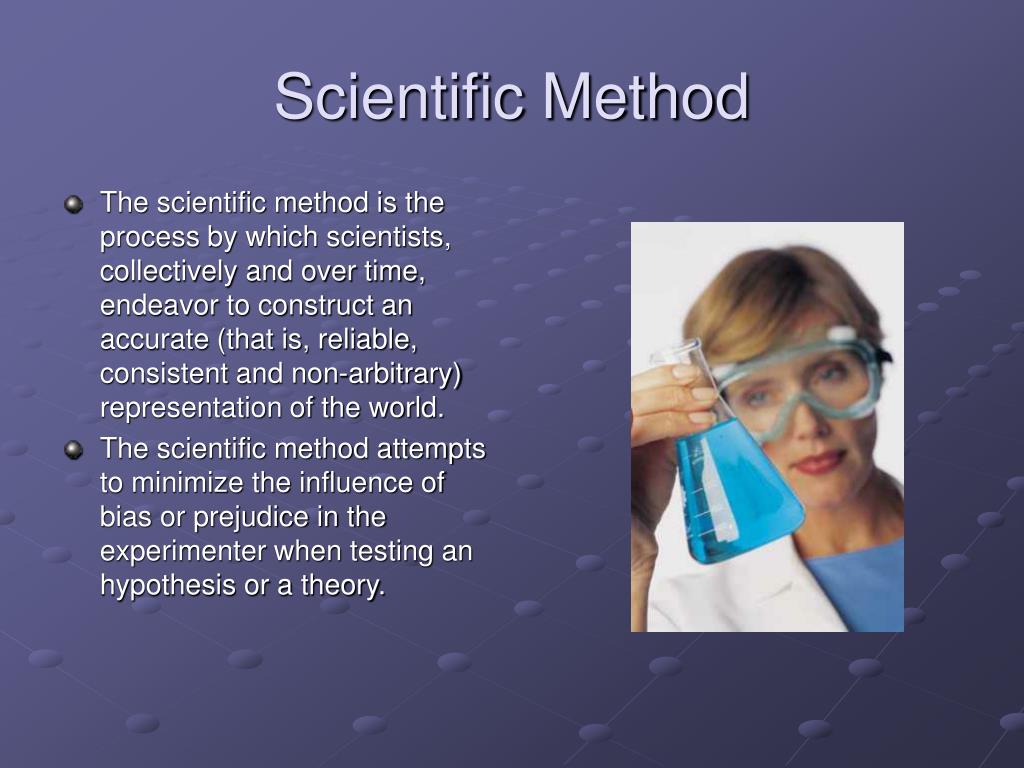 Scientific Method

The scientific method is the process by which scientists, collectively and over time, endeavor to construct an accurate (that is, reliable, consistent and non-arbitrary) representation of the world.

The scientific method attempts to minimize the influence of bias or prejudice in the experimenter when testing an hypothesis or a theory.